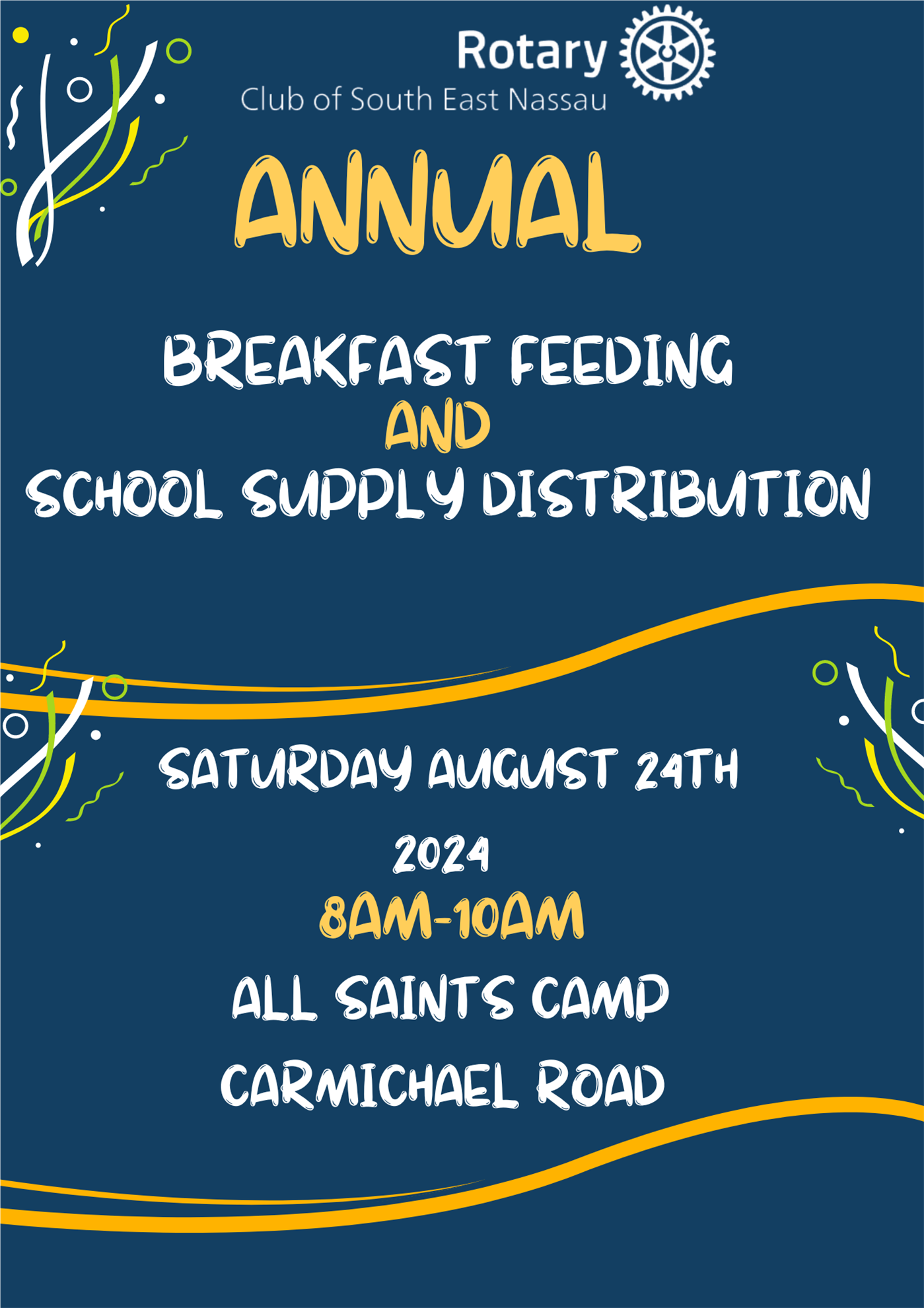 Rotary
Club of South East Nassau

ANNUAL

BREAKFAST FEEDING
AND
SCHOOL SUPPLY DISTRIBUTION

SATURDAY AUGUST 24TH
2024
8AM-10AM
ALL SAINTS CAMP
CARMICHAEL ROAD